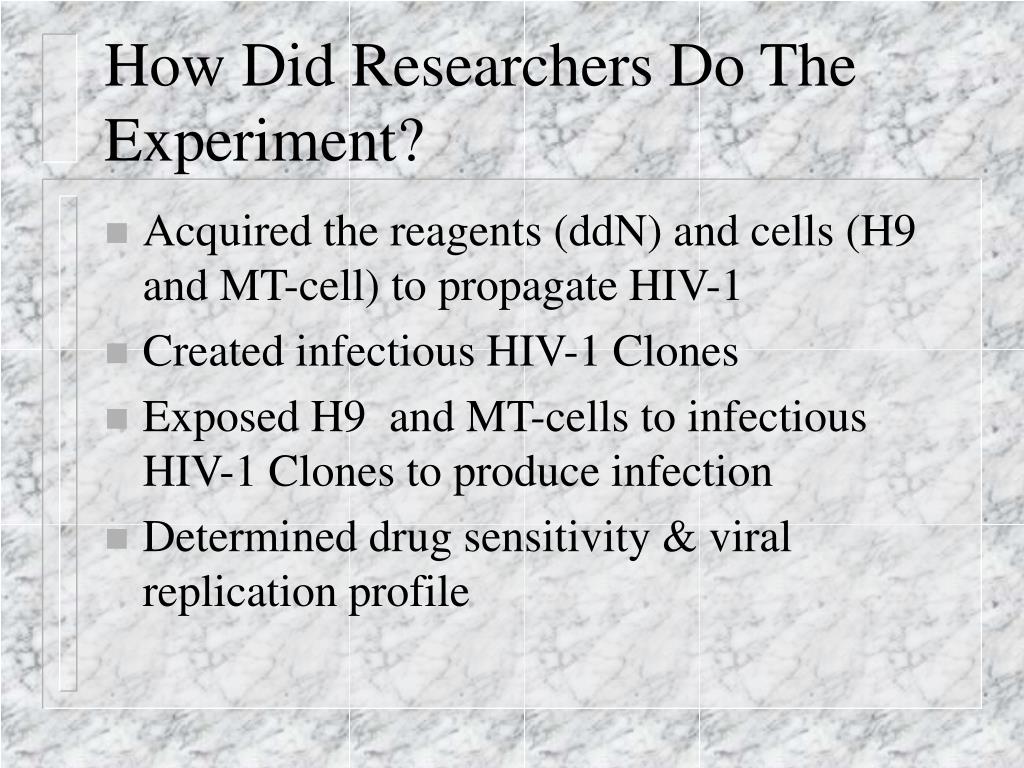 How Did Researchers Do The Experiment?

- Acquired the reagents (ddN) and cells (H9 and MT-cell) to propagate HIV-1
- Created infectious HIV-1 Clones
- Exposed H9 and MT-cells to infectious HIV-1 Clones to produce infection
- Determined drug sensitivity & viral replication profile